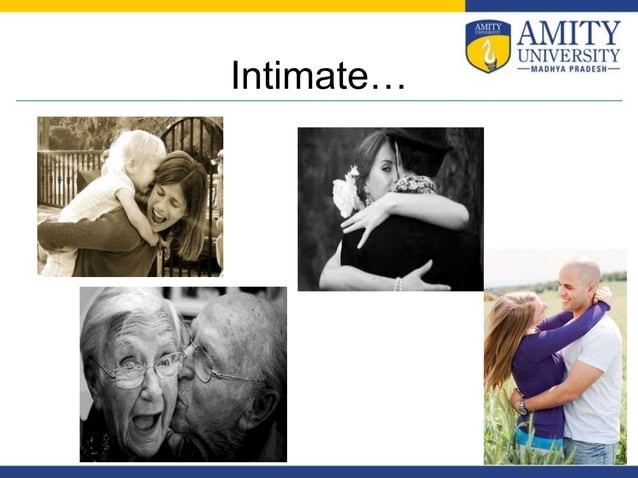 AMITY UNIVERSITY
AMITY
UNIVERSITY
MADHYA PRADESH

Intimate…